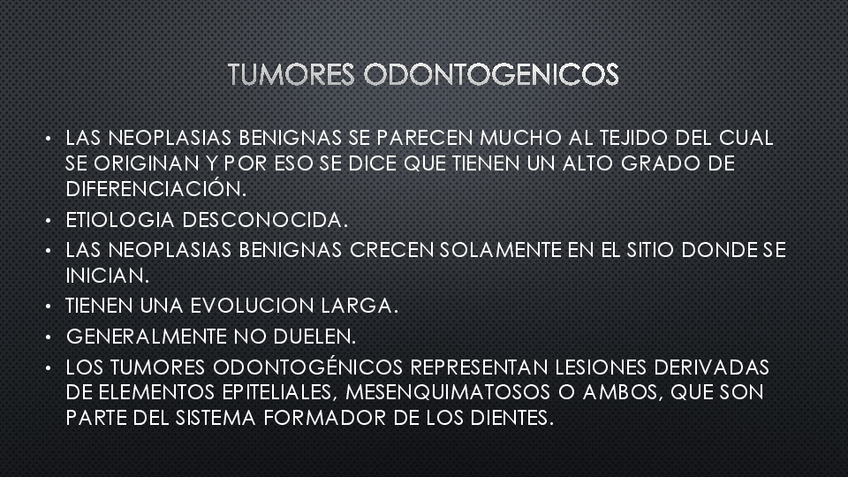 TUMORES ODONTOGENICOS

• LAS NEOPLASIAS BENIGNAS SE PARECEN MUCHO AL TEJIDO DEL CUAL SE ORIGINAN Y POR ESO SE DICE QUE TIENEN UN ALTO GRADO DE DIFERENCIACIÓN.
• ETIOLOGIA DESCONOCIDA.
• LAS NEOPLASIAS BENIGNAS CRECEN SOLAMENTE EN EL SITIO DONDE SE INICIAN.
• TIENEN UNA EVOLUCION LARGA.
• GENERALMENTE NO DUELEN.
• LOS TUMORES ODONTOGÉNICOS REPRESENTAN LESIONES DERIVADAS DE ELEMENTOS EPITELIALES, MESENQUIMATOSOS O AMBOS, QUE SON PARTE DEL SISTEMA FORMADOR DE LOS DIENTES.